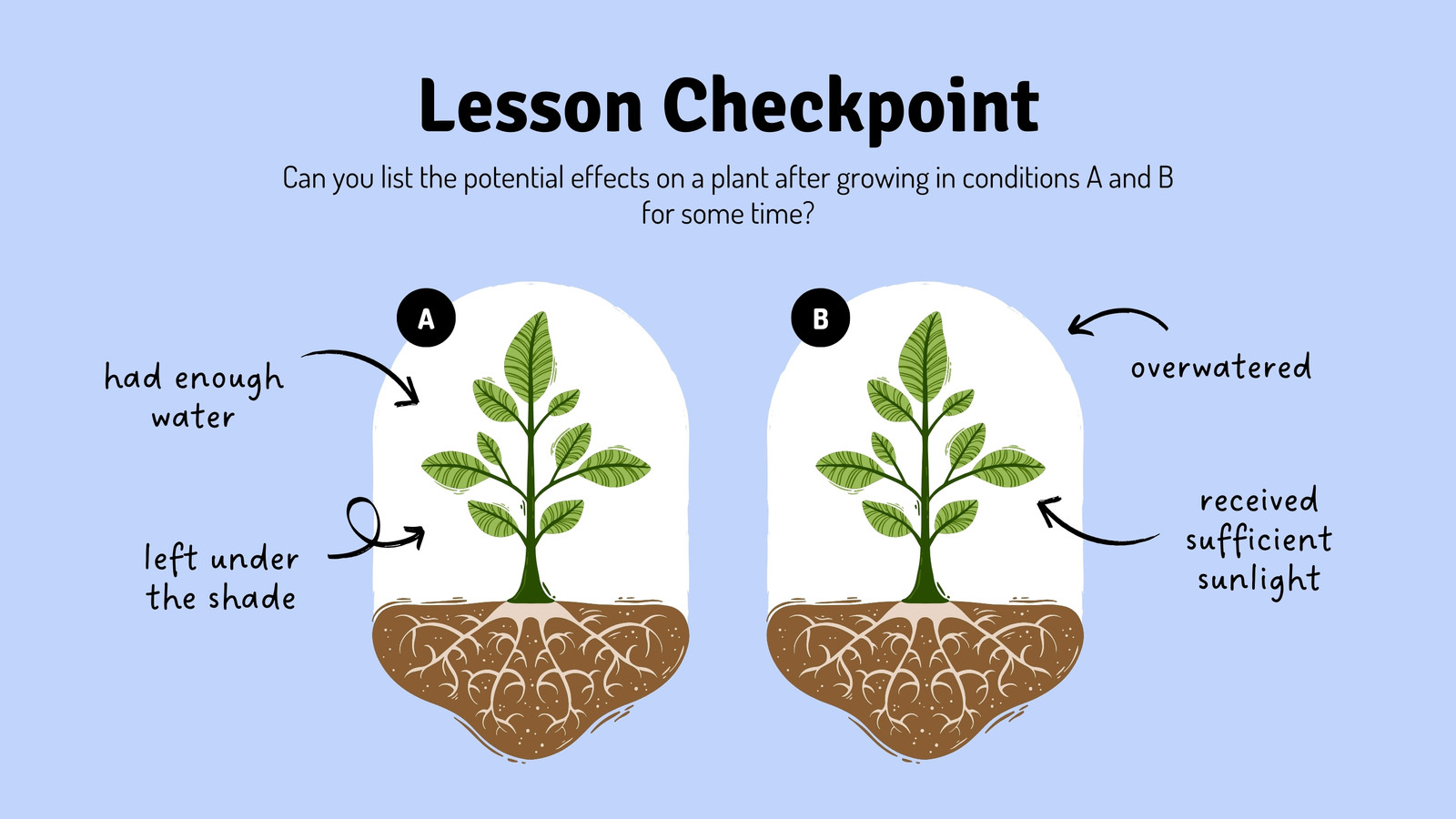 Lesson Checkpoint

Can you list the potential effects on a plant after growing in conditions A and B for some time?

A

had enough water

left under the shade

B

overwatered

received sufficient sunlight